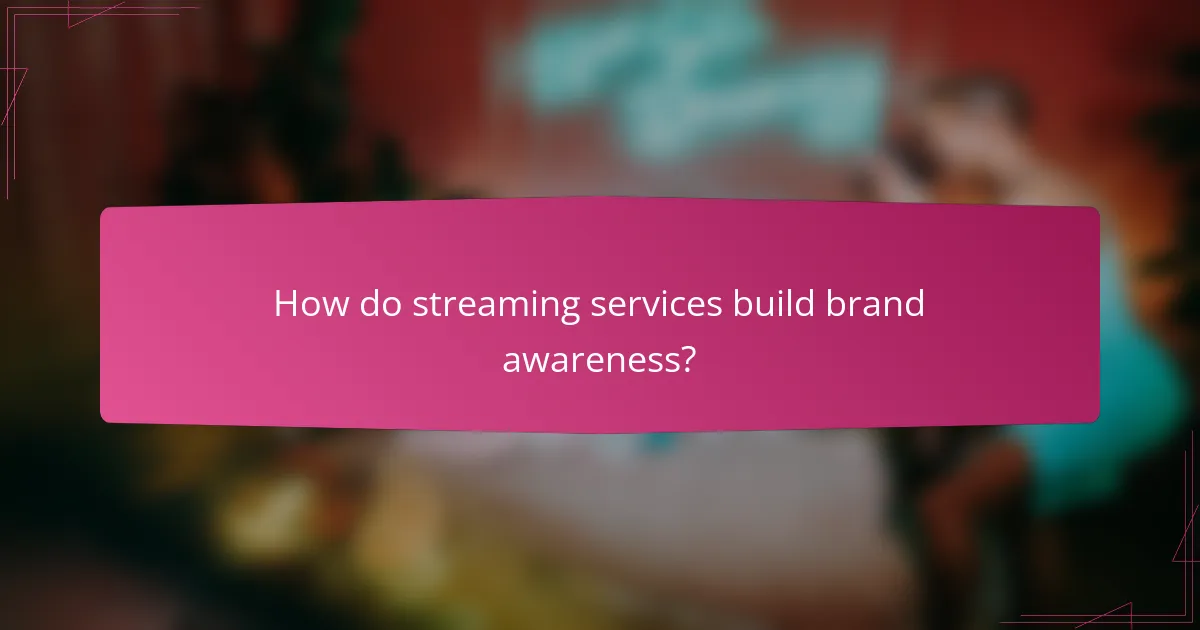 How do streaming services build brand awareness?